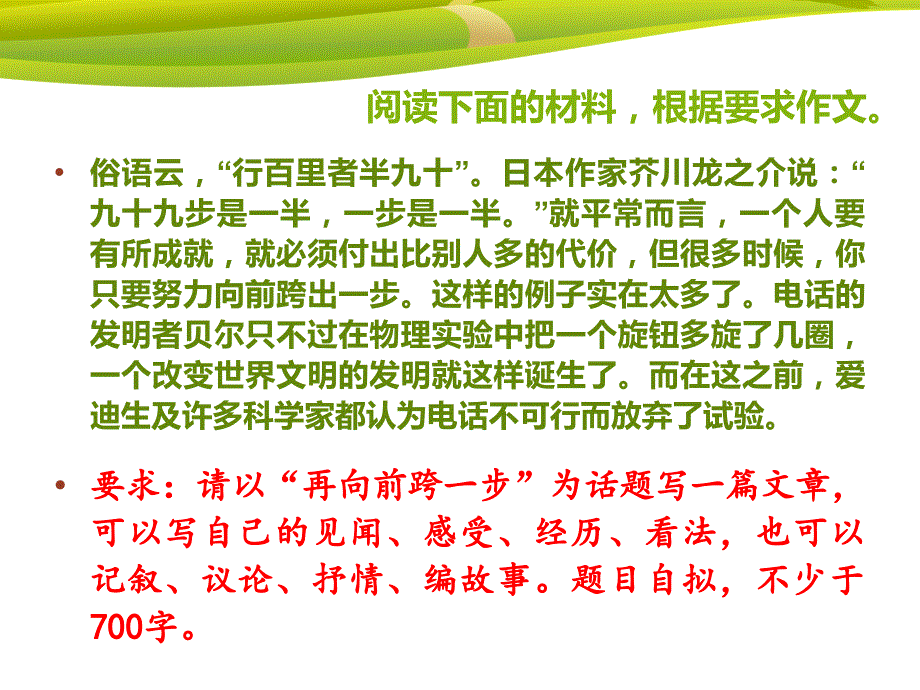 阅读下面的材料，根据要求作文。

• 俗语云，“行百里者半九十”。日本作家芥川龙之介说：“九十九步是一半，一步是一半。”就平常而言，一个人要有所成就，就必须付出比别人多的代价，但很多时候，你只要努力向前跨出一步。这样的例子实在太多了。电话的发明者贝尔只不过在物理实验中把一个旋钮多旋了几圈，一个改变世界文明的发明就这样诞生了。而在这之前，爱迪生及许多科学家都认为电话不可行而放弃了试验。

• 要求：请以“再向前跨一步”为话题写一篇文章，可以写自己的见闻、感受、经历、看法，也可以记叙、议论、抒情、编故事。题目自拟，不少于700字。